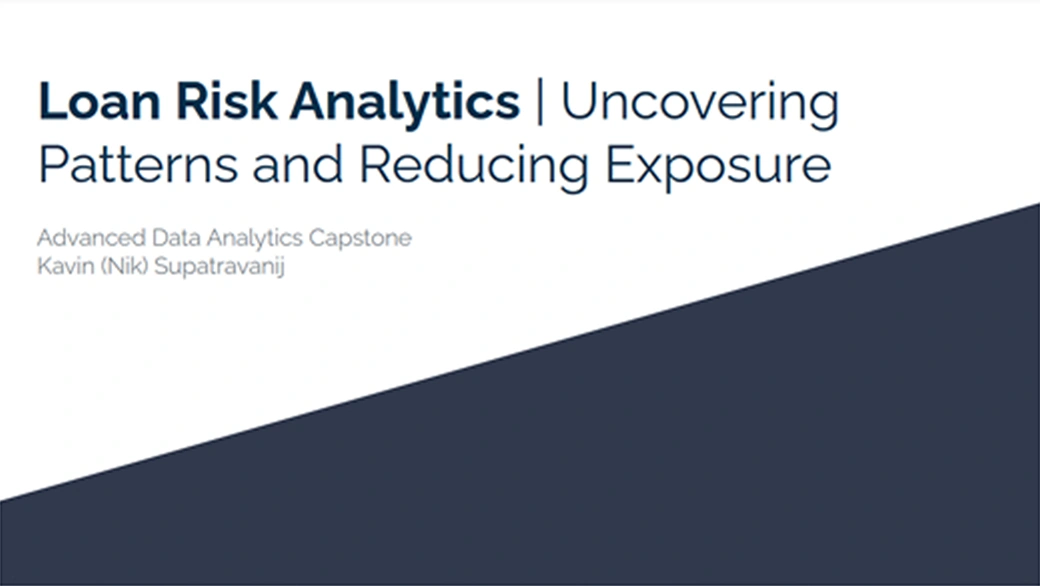 Loan Risk Analytics | Uncovering Patterns and Reducing Exposure

Advanced Data Analytics Capstone
Kavin (Nik) Supatravanij